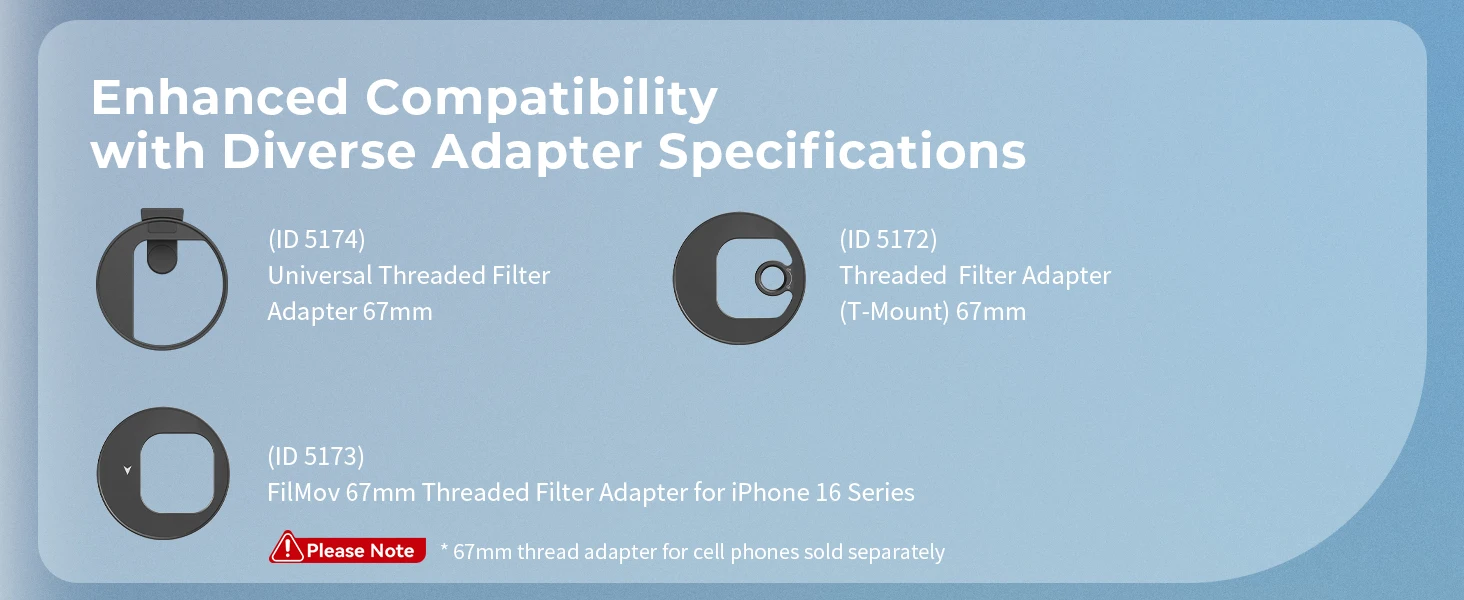 Enhanced Compatibility with Diverse Adapter Specifications

(ID 5174)
Universal Threaded Filter Adapter 67mm

(ID 5172)
Threaded Filter Adapter (T-Mount) 67mm

(ID 5173)
FilMov 67mm Threaded Filter Adapter for iPhone 16 Series

Please Note * 67mm thread adapter for cell phones sold separately